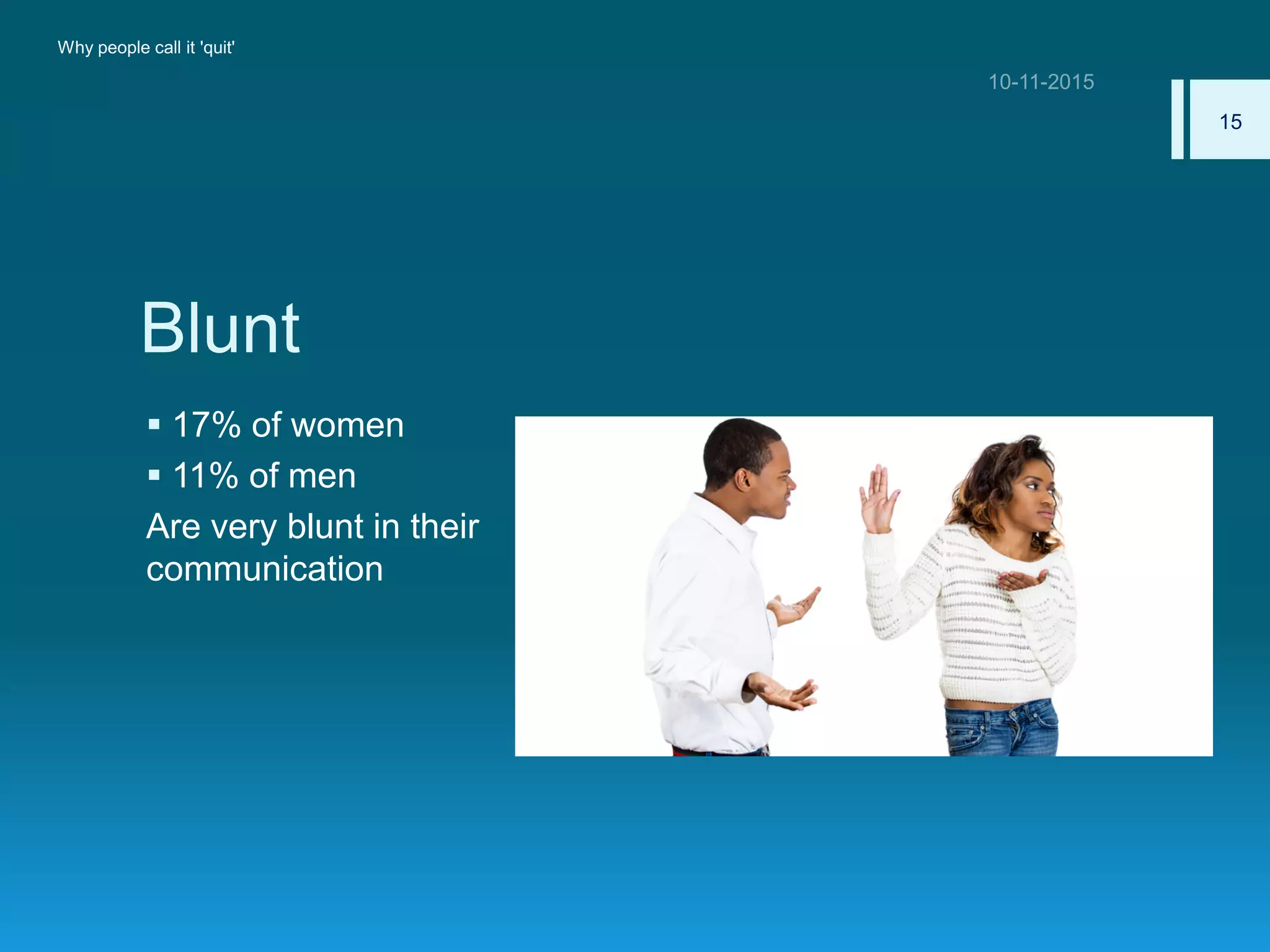 Why people call it 'quit'

10-11-2015

15

Blunt

▪ 17% of women
▪ 11% of men

Are very blunt in their communication